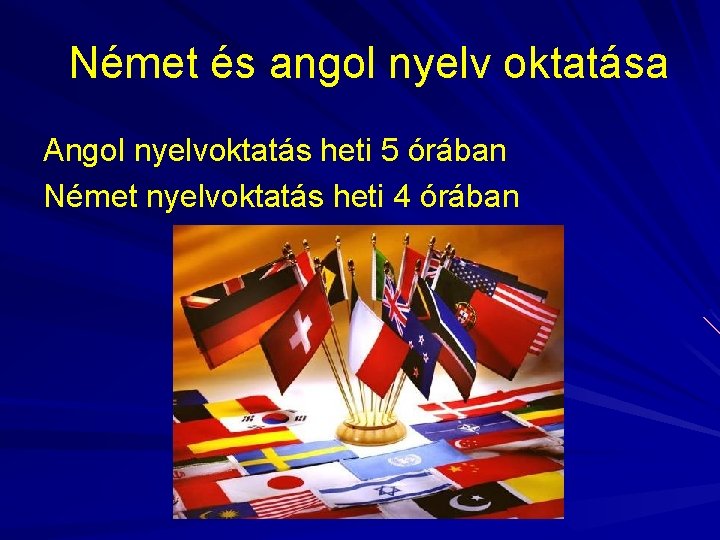 Német és angol nyelv oktatása

Angol nyelvoktatás heti 5 órában
Német nyelvoktatás heti 4 órában